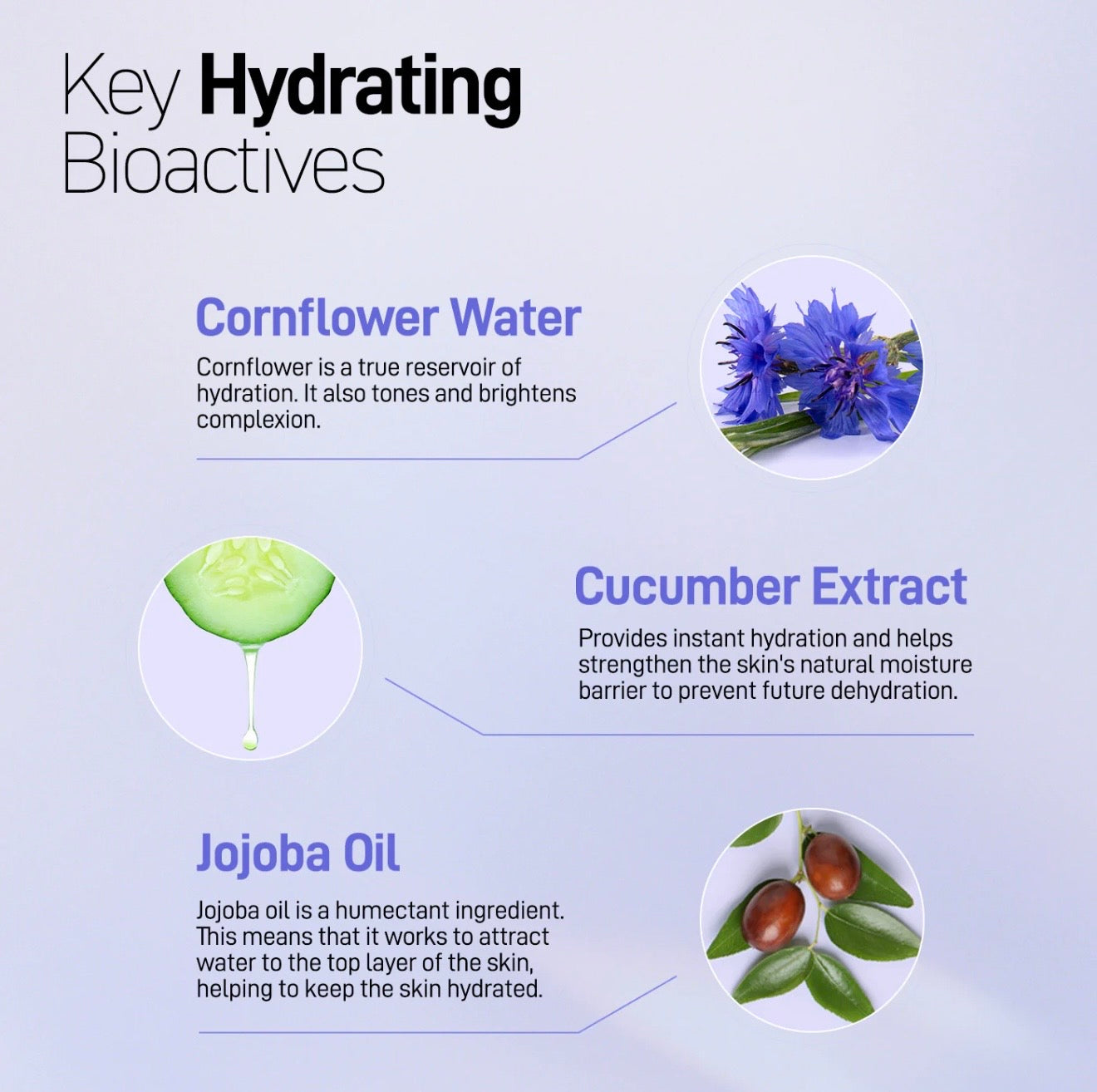 Key Hydrating Bioactives

Cornflower Water

Cornflower is a true reservoir of hydration. It also tones and brightens complexion.

Cucumber Extract

Provides instant hydration and helps strengthen the skin's natural moisture barrier to prevent future dehydration.

Jojoba Oil

Jojoba oil is a humectant ingredient. This means that it works to attract water to the top layer of the skin, helping to keep the skin hydrated.